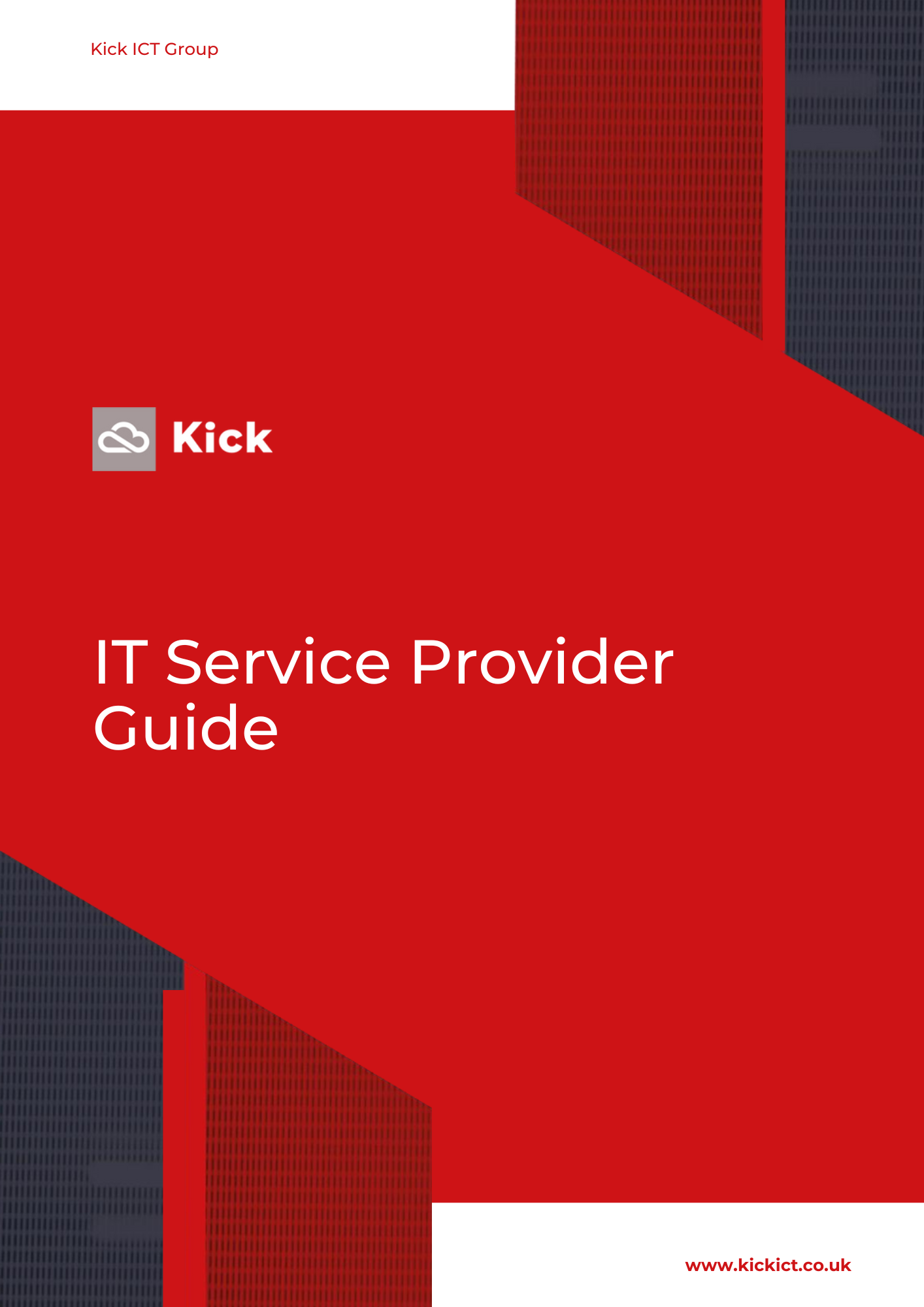 Kick ICT Group

Kick

IT Service Provider Guide

www.kickict.co.uk